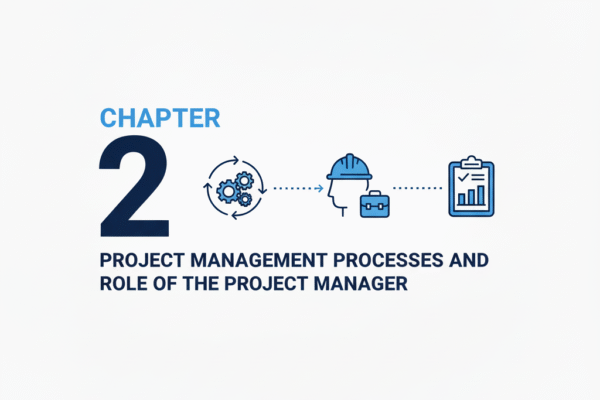 CHAPTER
2

PROJECT MANAGEMENT PROCESSES AND ROLE OF THE PROJECT MANAGER